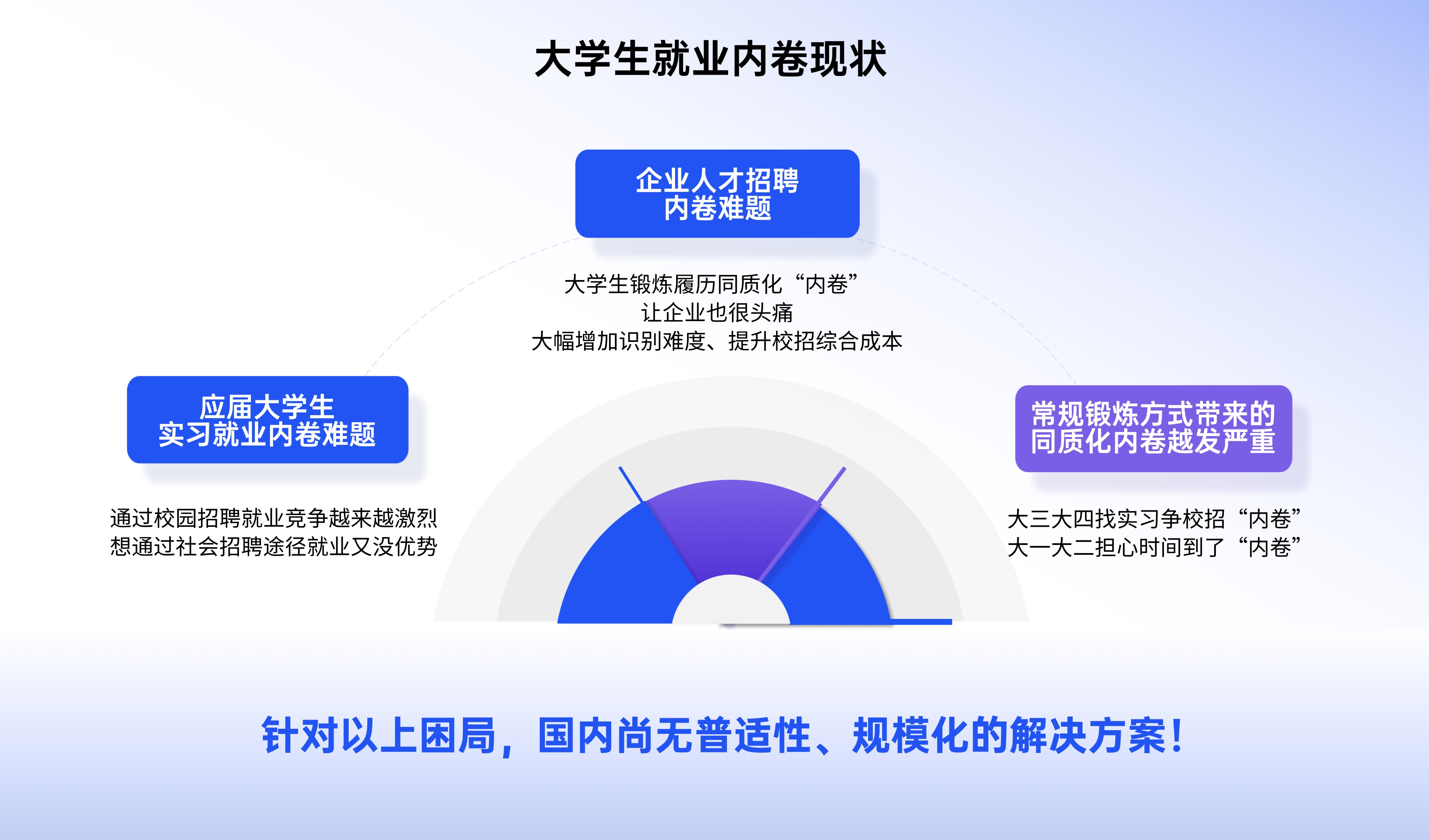 大学生就业内卷现状

企业人才招聘
内卷难题

大学生锻炼履历同质化“内卷”
让企业也很头痛
大幅增加识别难度、提升校招综合成本

应届大学生
实习就业内卷难题

通过校园招聘就业竞争越来越激烈
想通过社会招聘途径就业又没优势

常规锻炼方式带来的
同质化内卷越发严重

大三大四找实习争校招“内卷”
大一大二担心时间到了“内卷”

针对以上困局，国内尚无普适性、规模化的解决方案！